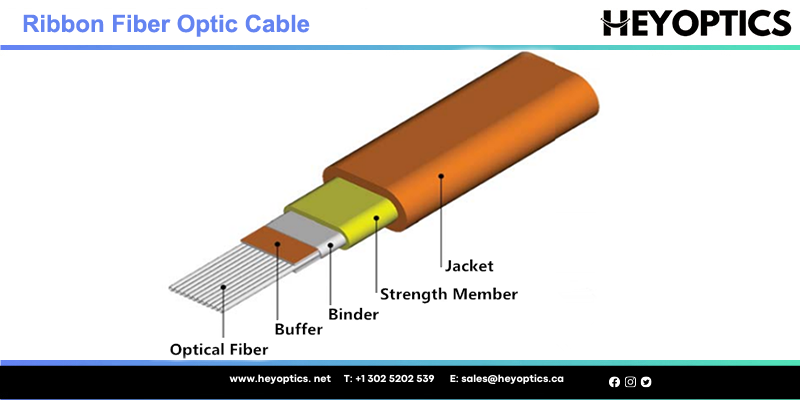 Ribbon Fiber Optic Cable

HEYOPTICS

Jacket

Strength Member

Binder

Buffer

Optical Fiber

www.heyoptics. net T: +1 302 5202 539 E: sales@heyoptics.ca